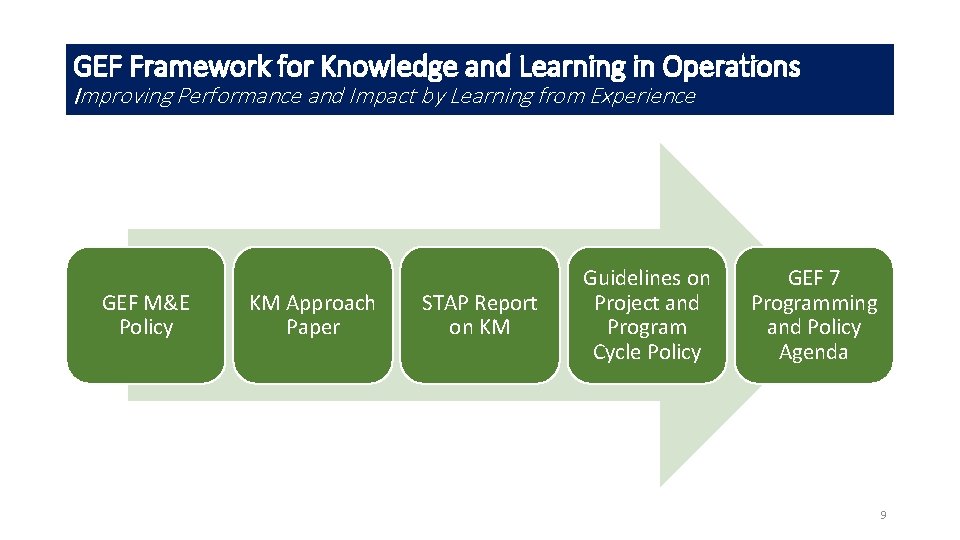 GEF Framework for Knowledge and Learning in Operations
Improving Performance and Impact by Learning from Experience

GEF M&E Policy

KM Approach Paper

STAP Report on KM

Guidelines on Project and Program Cycle Policy

GEF 7 Programming and Policy Agenda

9